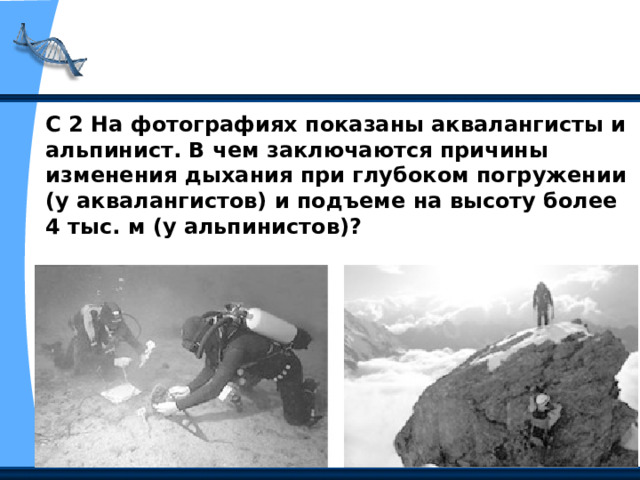 С 2 На фотографиях показаны аквалангисты и альпинист. В чем заключаются причины изменения дыхания при глубоком погружении (у аквалангистов) и подъеме на высоту более 4 тыс. м (у альпинистов)?